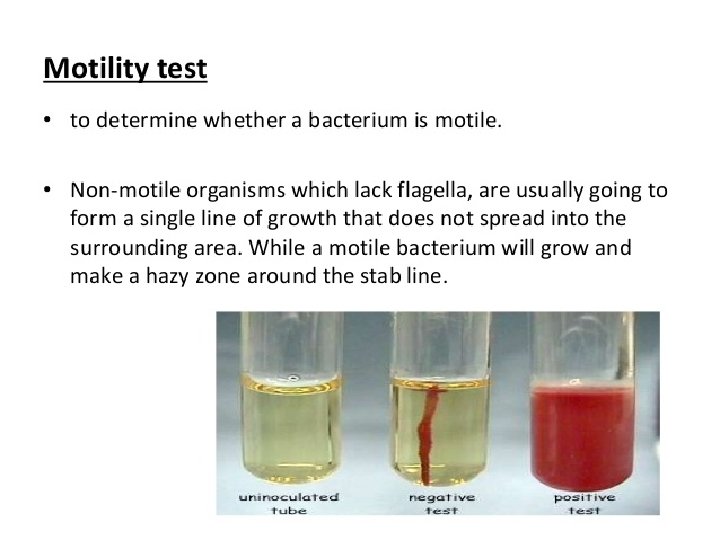 Motility test

• to determine whether a bacterium is motile.

• Non-motile organisms which lack flagella, are usually going to form a single line of growth that does not spread into the surrounding area. While a motile bacterium will grow and make a hazy zone around the stab line.

uninoculated tube

negative test

positive test